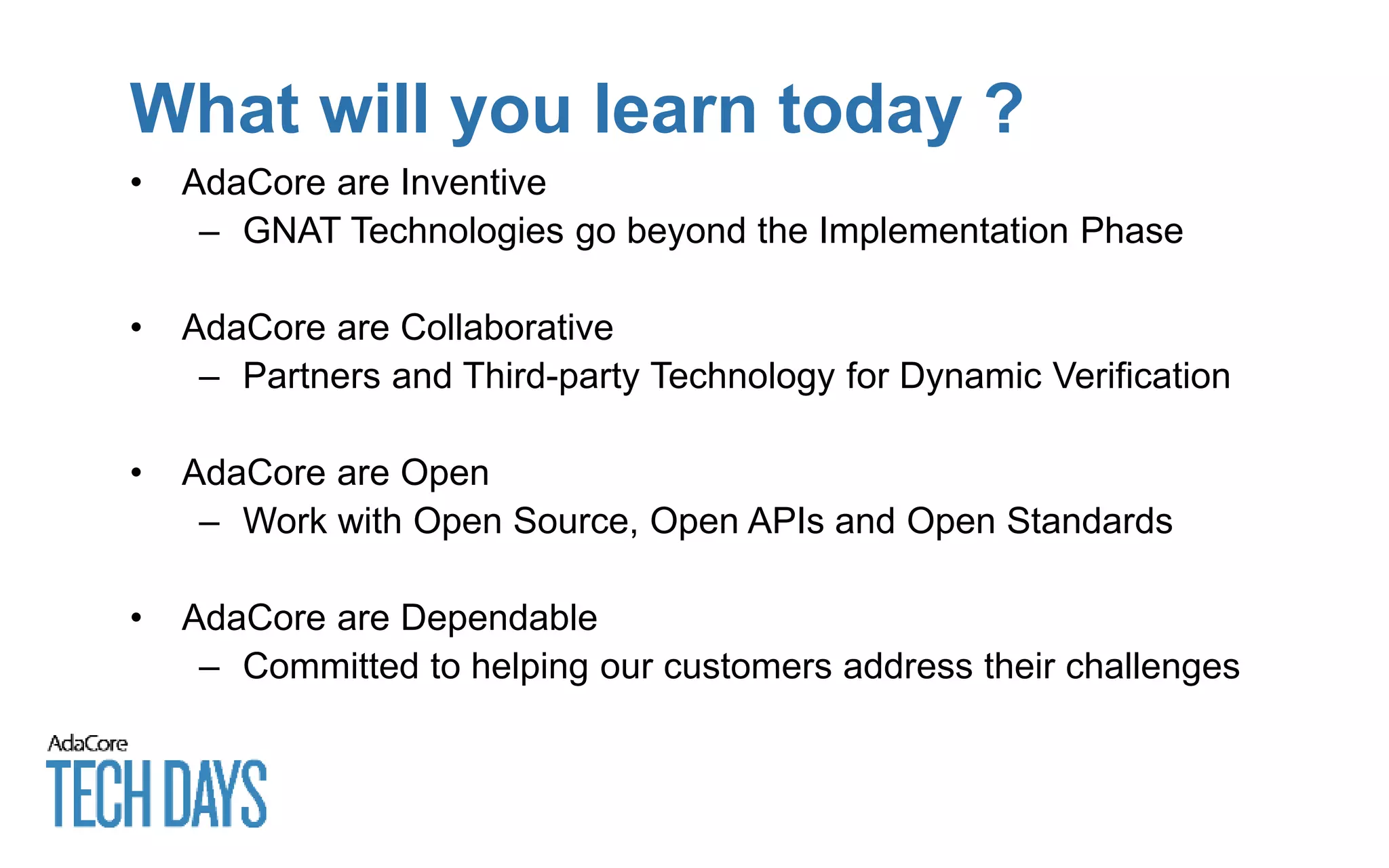 What will you learn today ?

• AdaCore are Inventive
– GNAT Technologies go beyond the Implementation Phase

• AdaCore are Collaborative
– Partners and Third-party Technology for Dynamic Verification

• AdaCore are Open
– Work with Open Source, Open APIs and Open Standards

• AdaCore are Dependable
– Committed to helping our customers address their challenges

AdaCore
TECH DAYS